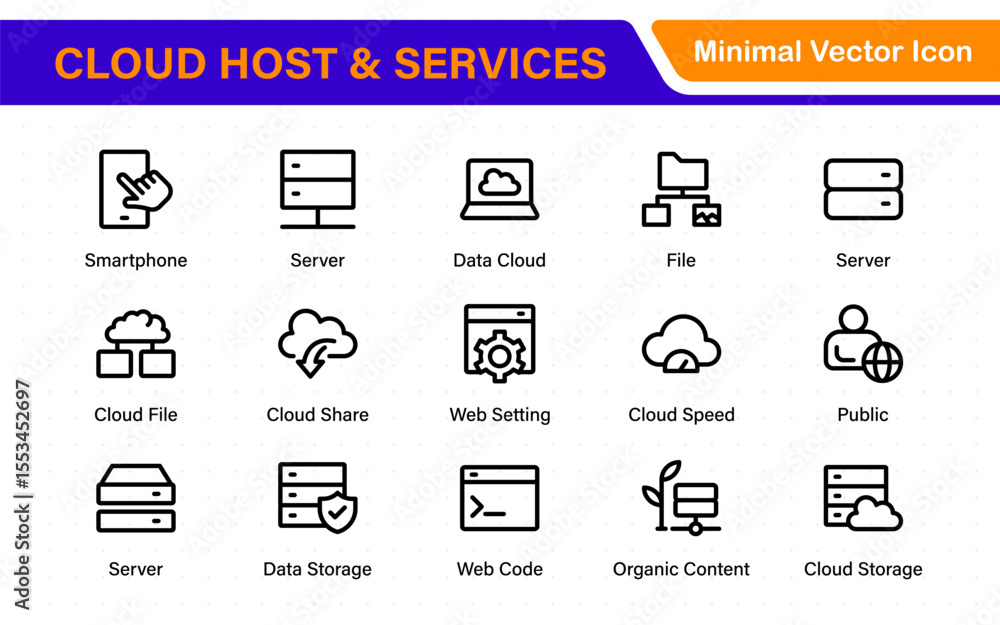 CLOUD HOST & SERVICES

Minimal Vector Icon

Smartphone

Server

Data Cloud

File

Server

Cloud File

Cloud Share

Web Setting

Cloud Speed

Public

Server

Data Storage

Web Code

Organic Content

Cloud Storage

Adobe Stock | #1553452697